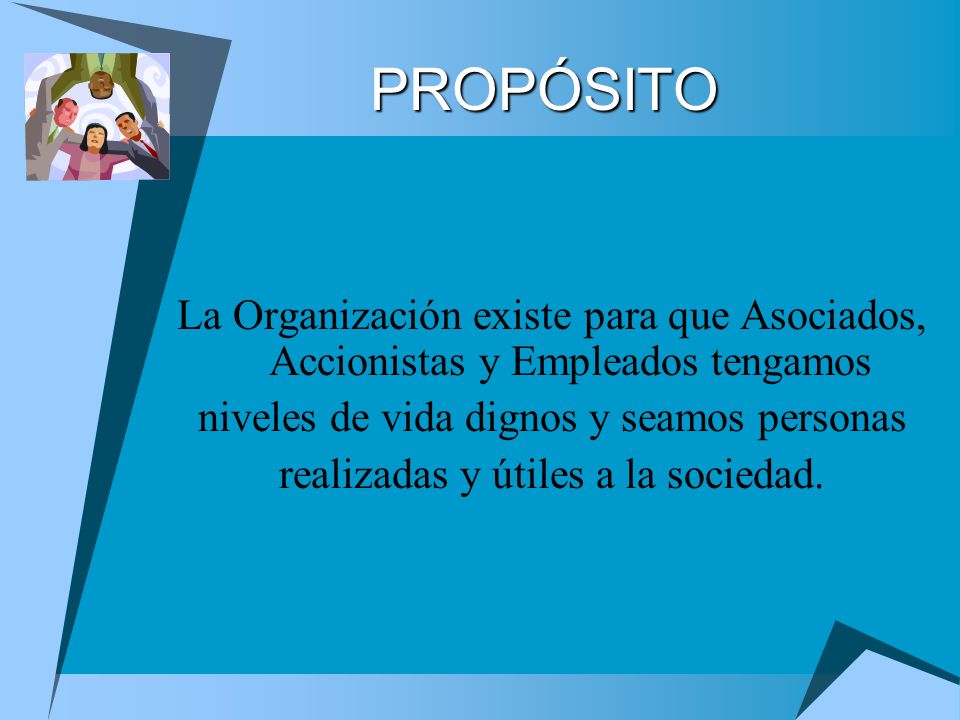 PROPÓSITO

La Organización existe para que Asociados, Accionistas y Empleados tengamos niveles de vida dignos y seamos personas realizadas y útiles a la sociedad.